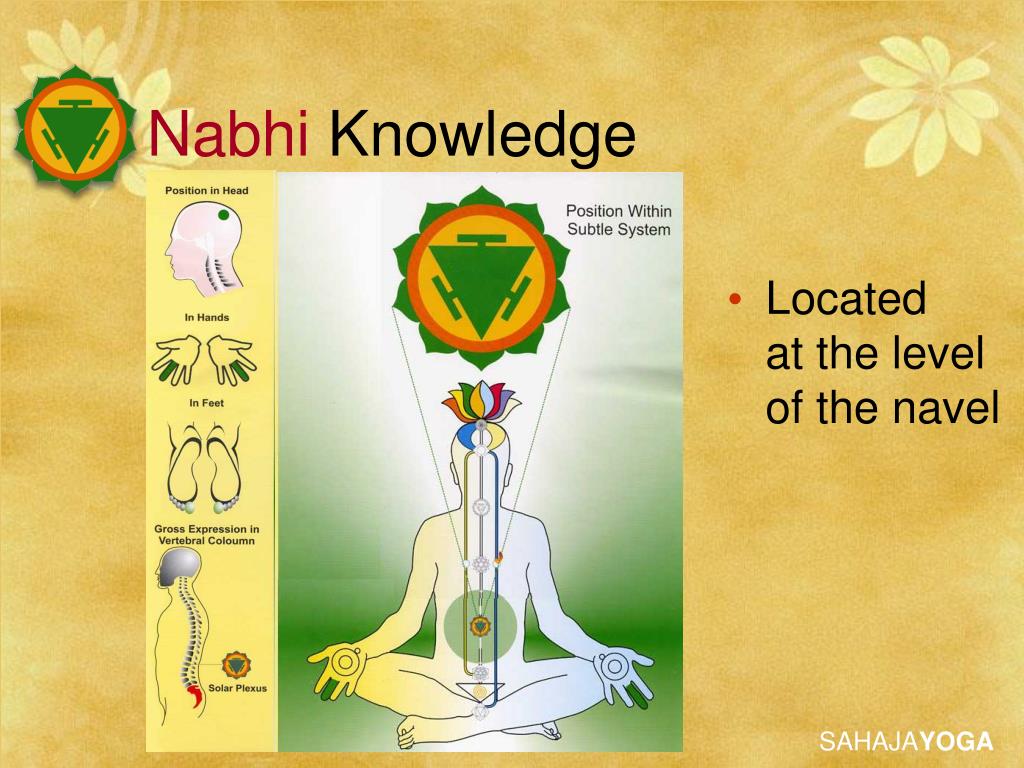 Nabhi Knowledge

Position in Head

In Hands

In Feet

Gross Expression in Vertebral Coloumn

Solar Plexus

Position Within Subtle System

• Located at the level of the navel

SAHAJAYOGA